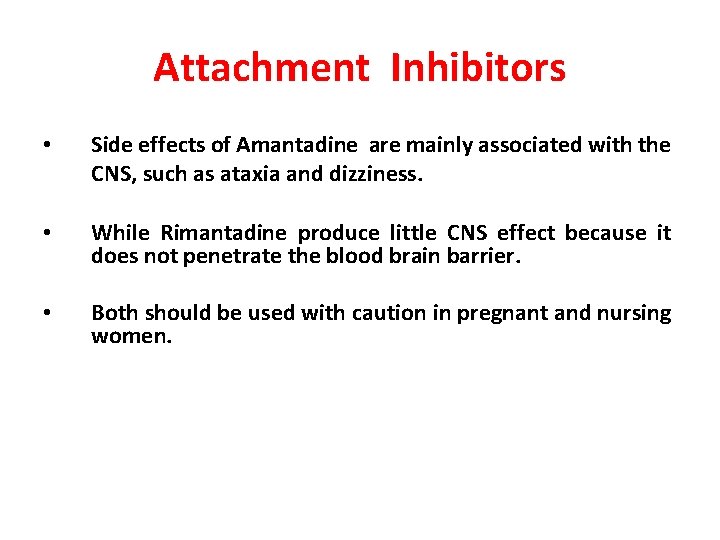 Attachment Inhibitors

• Side effects of Amantadine are mainly associated with the CNS, such as ataxia and dizziness.

• While Rimantadine produce little CNS effect because it does not penetrate the blood brain barrier.

• Both should be used with caution in pregnant and nursing women.